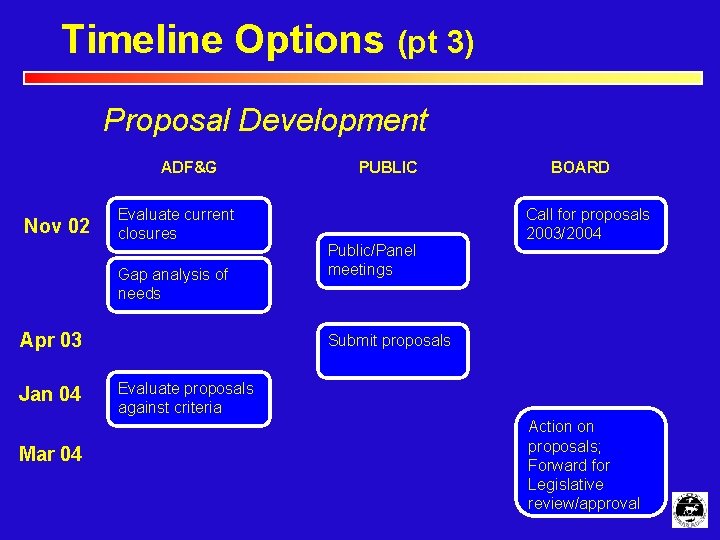 Timeline Options (pt 3)

Proposal Development

ADF&G

PUBLIC

BOARD

Nov 02

Evaluate current closures

Gap analysis of needs

Public/Panel meetings

Call for proposals 2003/2004

Apr 03

Submit proposals

Jan 04

Evaluate proposals against criteria

Mar 04

Action on proposals; Forward for Legislative review/approval